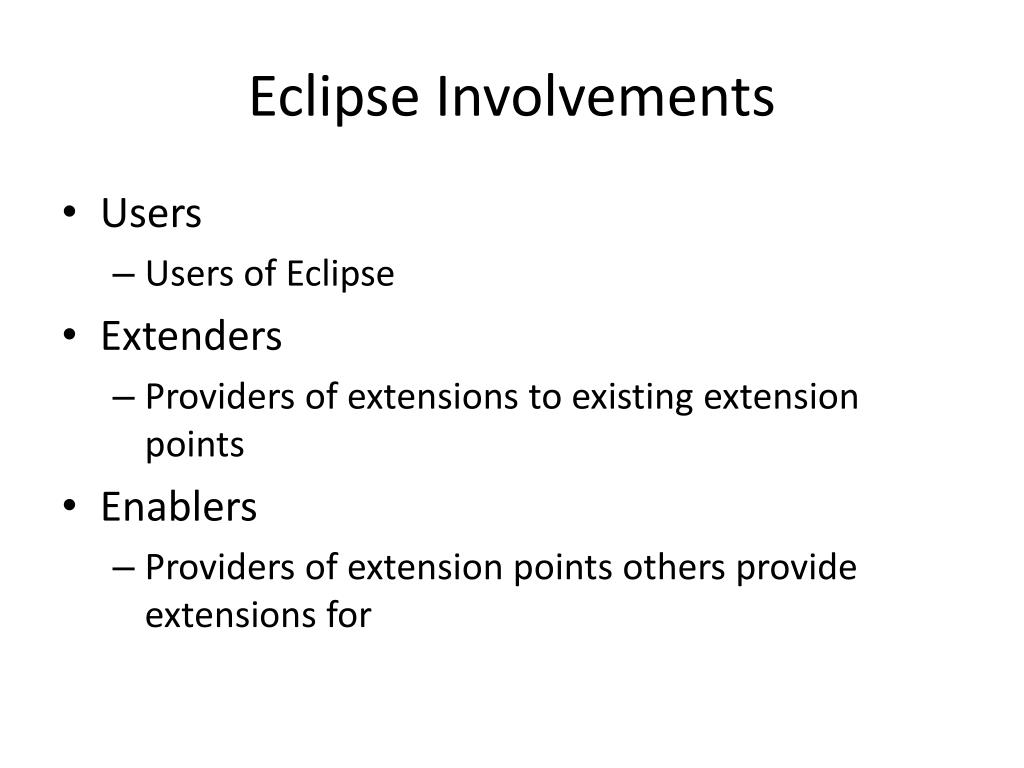 Eclipse Involvements

• Users
– Users of Eclipse
• Extenders
– Providers of extensions to existing extension points
• Enablers
– Providers of extension points others provide extensions for